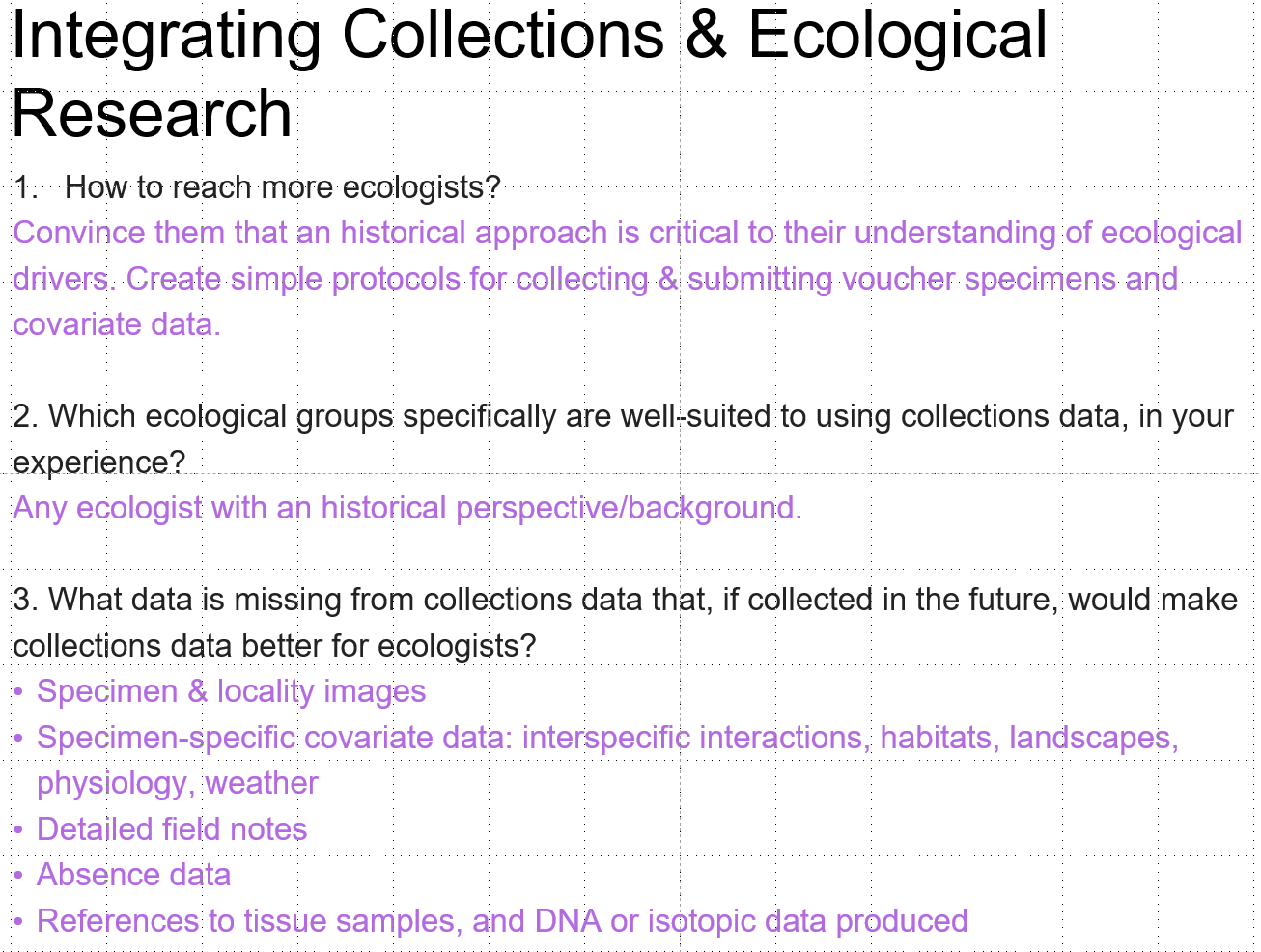 Integrating Collections & Ecological Research

1. How to reach more ecologists?
Convince them that an historical approach is critical to their understanding of ecological drivers. Create simple protocols for collecting & submitting voucher specimens and covariate data.

2. Which ecological groups specifically are well-suited to using collections data, in your experience?
Any ecologist with an historical perspective/background.

3. What data is missing from collections data that, if collected in the future, would make collections data better for ecologists?
• Specimen & locality images
• Specimen-specific covariate data: interspecific interactions, habitats, landscapes, physiology, weather
• Detailed field notes
• Absence data
• References to tissue samples, and DNA or isotopic data produced